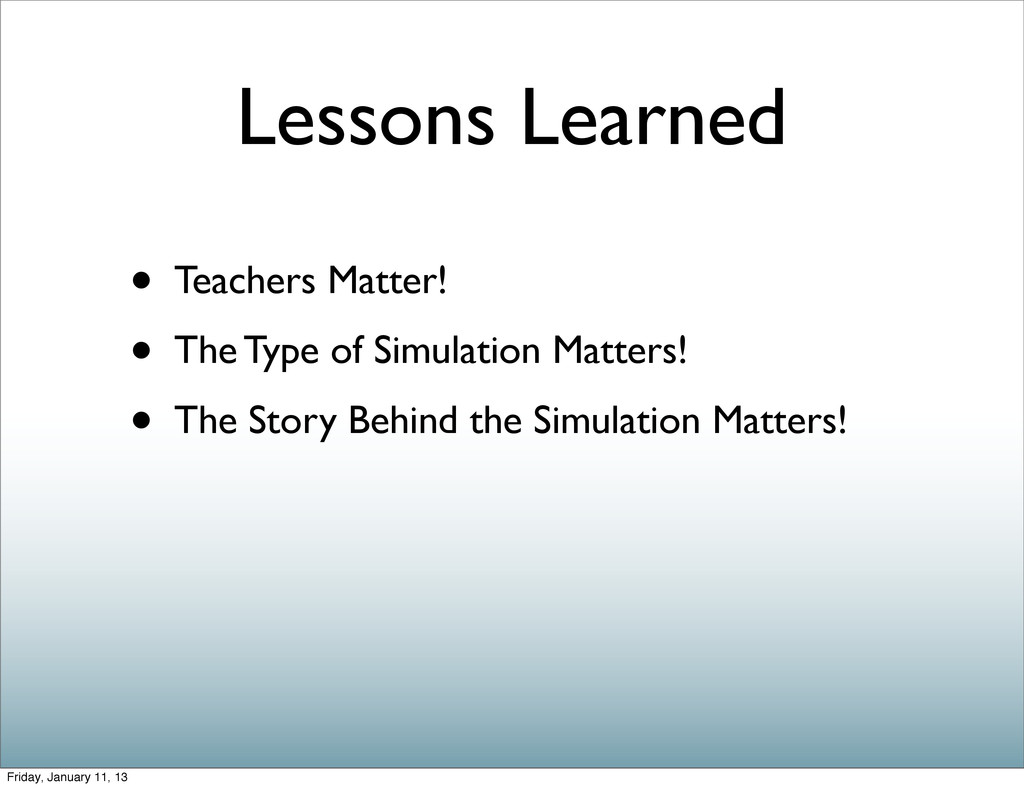 Lessons Learned

• Teachers Matter!
• The Type of Simulation Matters!
• The Story Behind the Simulation Matters!

Friday, January 11, 13